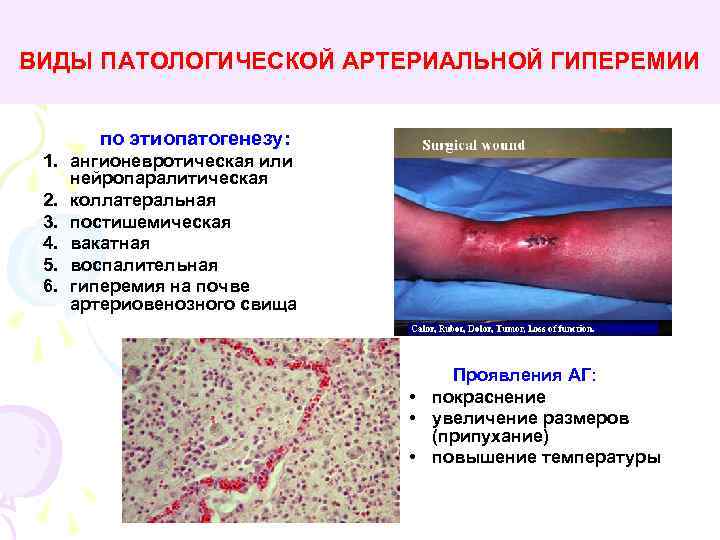 ВИДЫ ПАТОЛОГИЧЕСКОЙ АРТЕРИАЛЬНОЙ ГИПЕРЕМИИ

по этиопатогенезу:
1. ангионевротическая или нейропаралитическая
2. коллатеральная
3. постишемическая
4. вакатная
5. воспалительная
6. гиперемия на почве артериовенозного свища

Surgical wound

Calor, Rubor, Dolor, Tumor, Loss of function.

Проявления АГ:
• покраснение
• увеличение размеров (припухание)
• повышение температуры